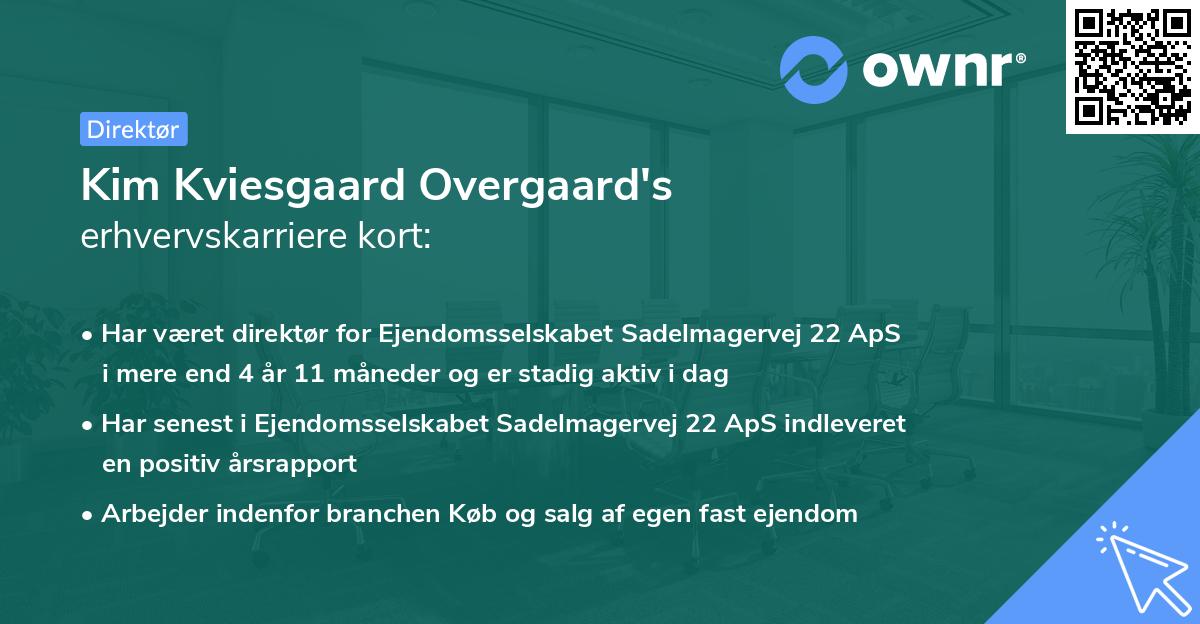 ownr®

Direktør

Kim Kviesgaard Overgaard's erhvervskarriere kort:

• Har været direktør for Ejendomsselskabet Sadelmagervej 22 ApS i mere end 4 år 11 måneder og er stadig aktiv i dag

• Har senest i Ejendomsselskabet Sadelmagervej 22 ApS indleveret en positiv årsrapport

• Arbejder indenfor branchen Køb og salg af egen fast ejendom